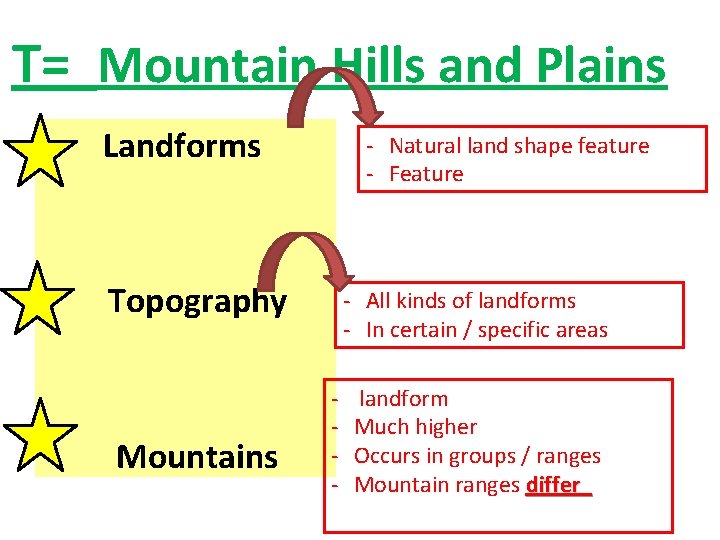 T= Mountain Hills and Plains

Landforms

- Natural land shape feature
- Feature

Topography

- All kinds of landforms
- In certain / specific areas

Mountains

- landform
- Much higher
- Occurs in groups / ranges
- Mountain ranges differ